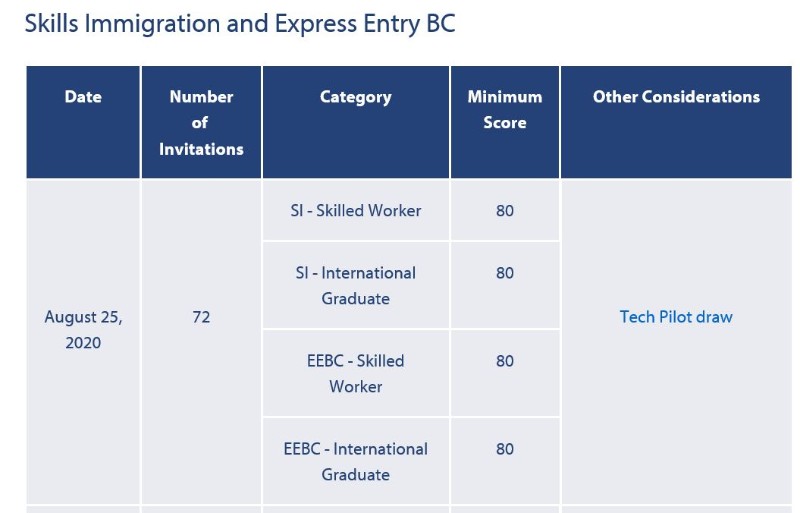 Skills Immigration and Express Entry BC

| Date | Number of Invitations | Category | Minimum Score | Other Considerations |
|---|---|---|---|---|
| August 25, 2020 | 72 | SI - Skilled Worker | 80 | Tech Pilot draw |
| | | SI - International Graduate | 80 | |
| | | EEBC - Skilled Worker | 80 | |
| | | EEBC - International Graduate | 80 | |